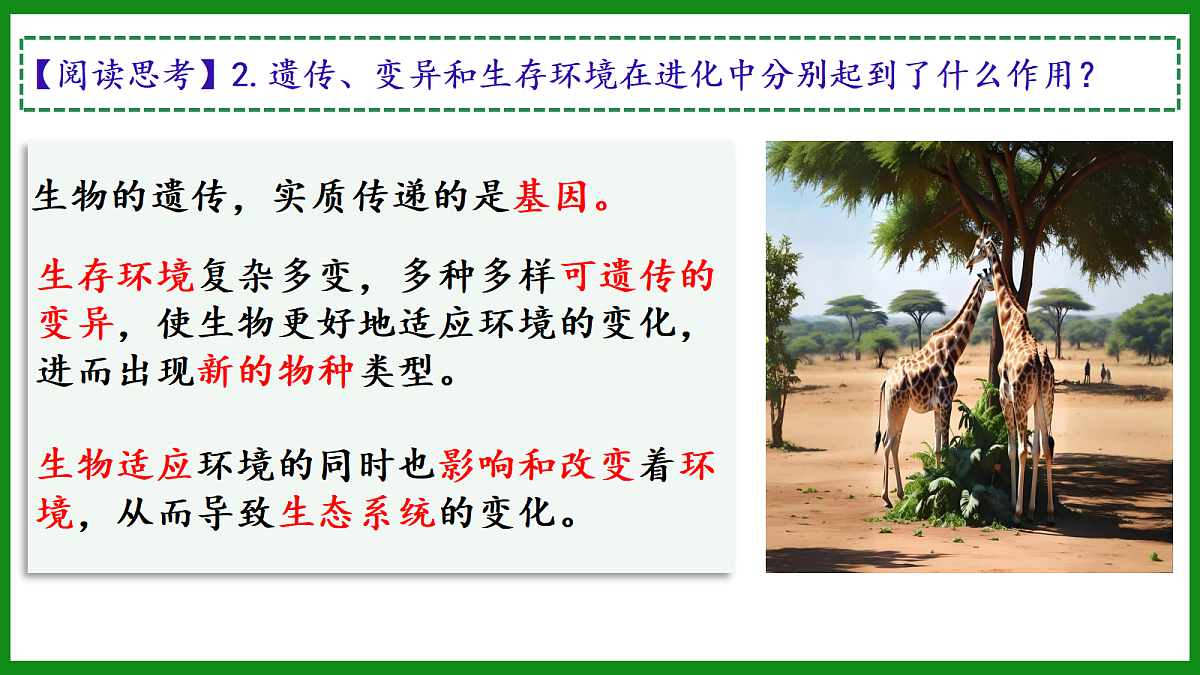 【阅读思考】2. 遗传、变异和生存环境在进化中分别起到了什么作用？

生物的遗传，实质传递的是基因。

生存环境复杂多变，多种多样可遗传的变异，使生物更好地适应环境的变化，进而出现新的物种类型。

生物适应环境的同时也影响和改变着环境，从而导致生态系统的变化。